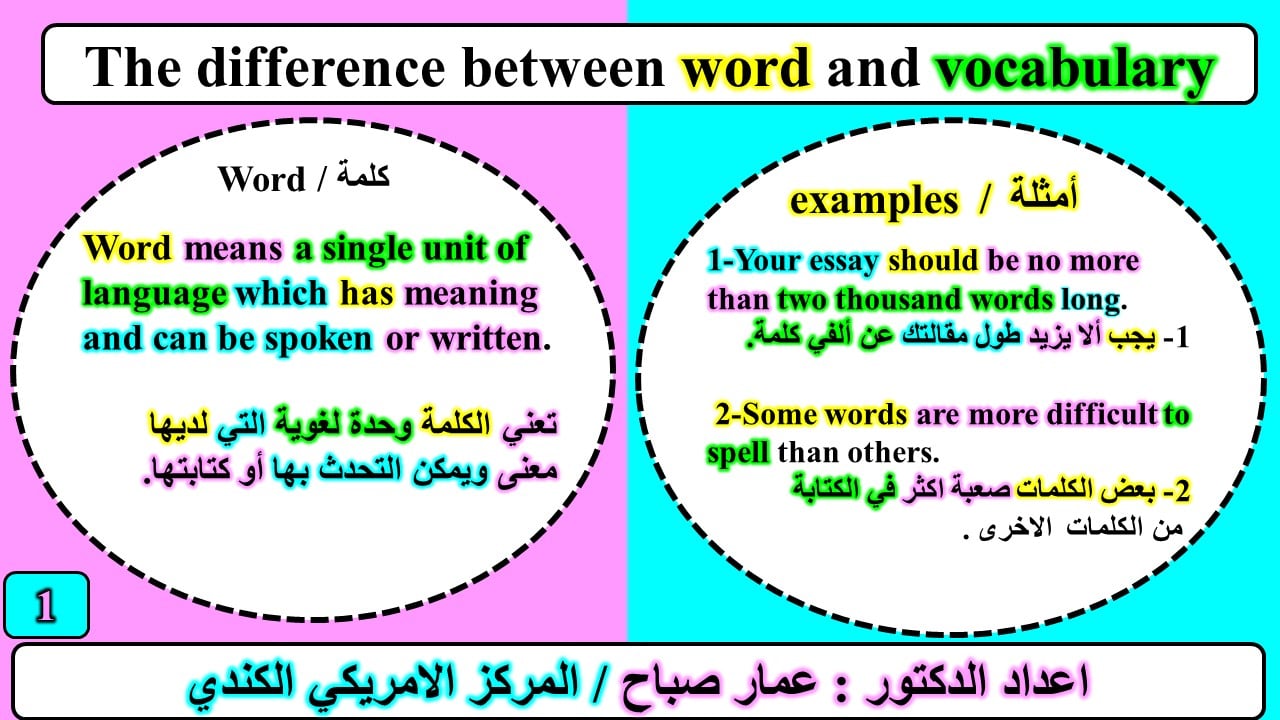 The difference between word and vocabulary

Word / كلمة

Word means a single unit of language which has meaning and can be spoken or written.

تعني الكلمة وحدة لغوية التي لديها معنى ويمكن التحدث بها أو كتابتها.

examples / أمثلة

1-Your essay should be no more than two thousand words long.

1- يجب ألا يزيد طول مقالتك عن ألفي كلمة.

2-Some words are more difficult to spell than others.

2- بعض الكلمات صعبة اكثر في الكتابة من الكلمات الاخرى .

1

اعداد الدكتور : عمار صباح / المركز الامريكي الكندي